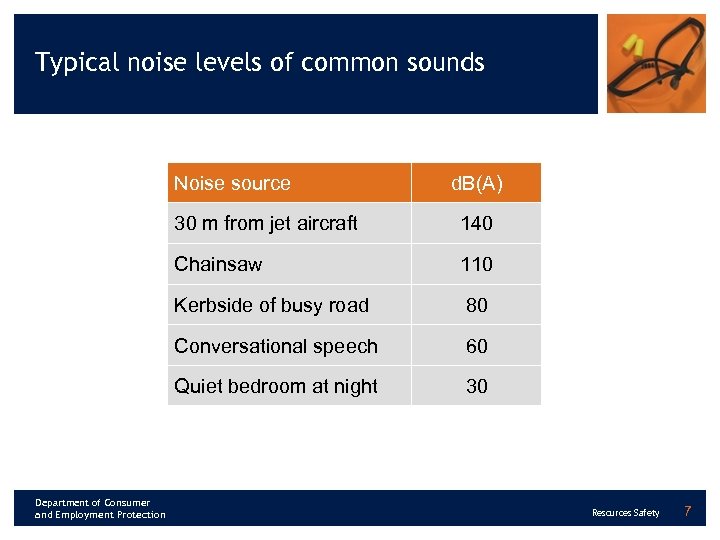 Typical noise levels of common sounds

| Noise source | dB(A) |
|---|---|
| 30 m from jet aircraft | 140 |
| Chainsaw | 110 |
| Kerbside of busy road | 80 |
| Conversational speech | 60 |
| Quiet bedroom at night | 30 |

Department of Consumer and Employment Protection

Resources Safety 7